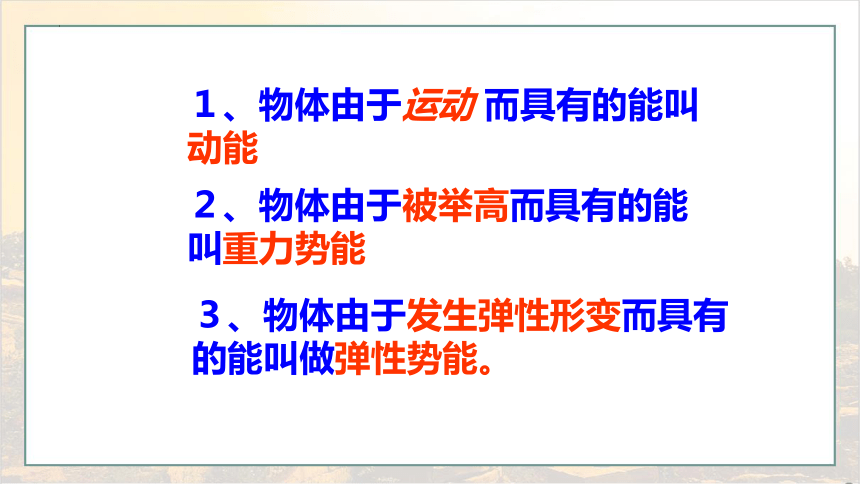 １、物体由于运动 而具有的能叫动能

２、物体由于被举高而具有的能叫重力势能

３、物体由于发生弹性形变而具有的能叫做弹性势能。